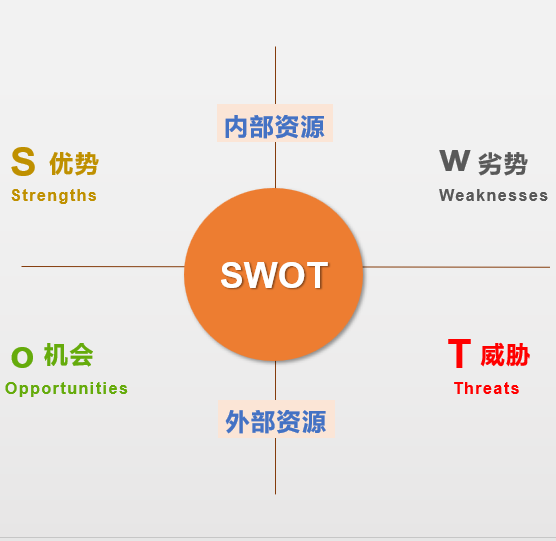 内部资源

S 优势
Strengths

W 劣势
Weaknesses

SWOT

O 机会
Opportunities

T 威胁
Threats

外部资源